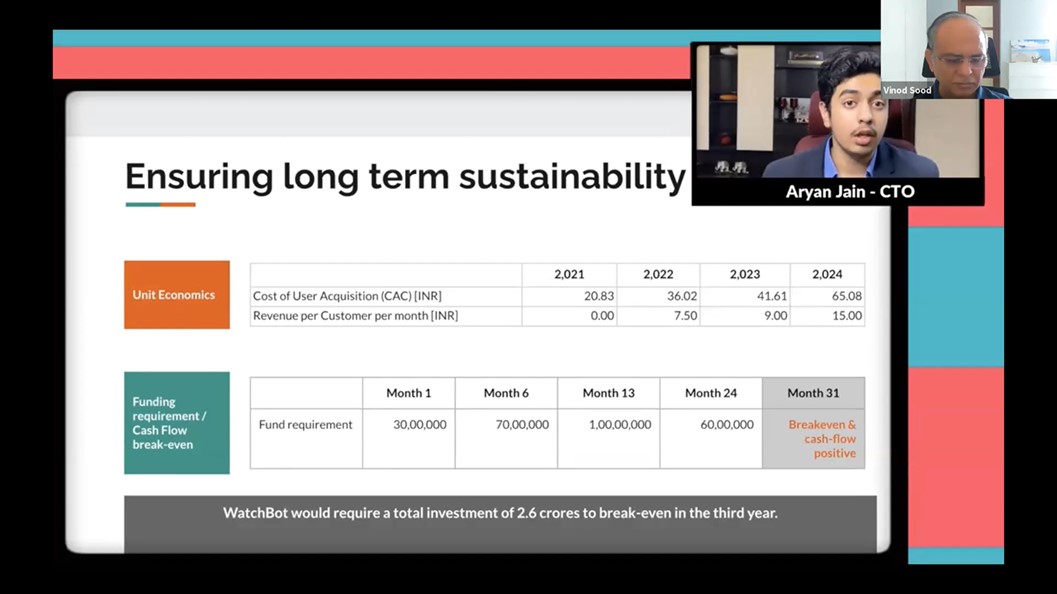 Vinod Sood

Aryan Jain - CTO

Ensuring long term sustainability

Unit Economics

| | 2,021 | 2,022 | 2,023 | 2,024 |
|---|---|---|---|---|
| Cost of User Acquisition (CAC) [INR] | 20.83 | 36.02 | 41.61 | 65.08 |
| Revenue per Customer per month [INR] | 0.00 | 7.50 | 9.00 | 15.00 |

Funding requirement / Cash Flow break-even

| | Month 1 | Month 6 | Month 13 | Month 24 | Month 31 |
|---|---|---|---|---|---|
| Fund requirement | 30,00,000 | 70,00,000 | 1,00,00,000 | 60,00,000 | Breakeven & cash-flow positive |

WatchBot would require a total investment of 2.6 crores to break-even in the third year.